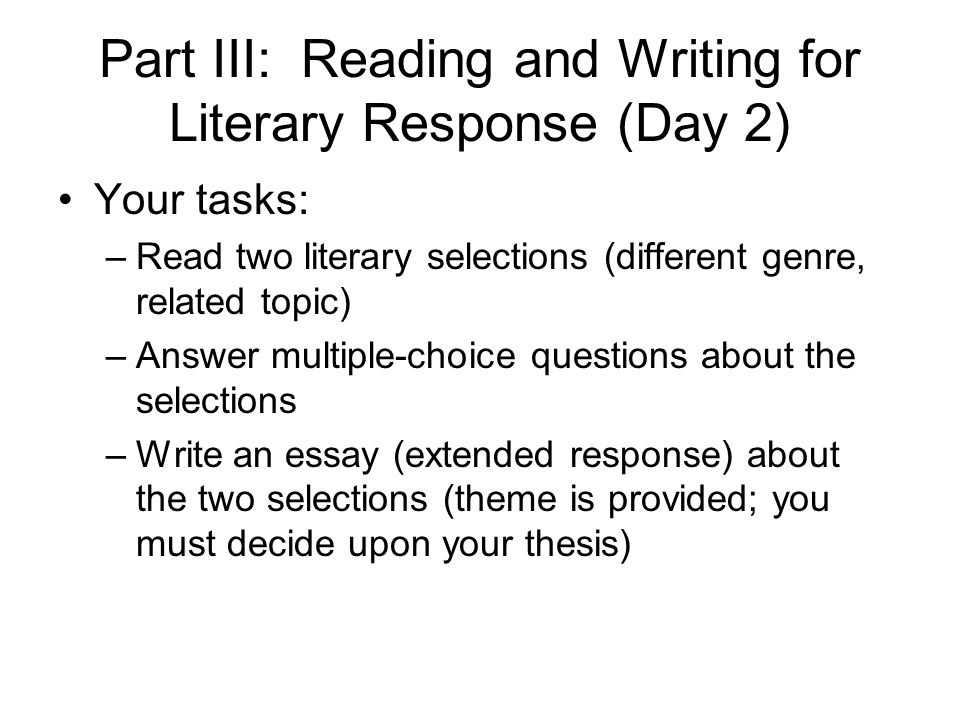 Part III: Reading and Writing for Literary Response (Day 2)

• Your tasks:
– Read two literary selections (different genre, related topic)
– Answer multiple-choice questions about the selections
– Write an essay (extended response) about the two selections (theme is provided; you must decide upon your thesis)